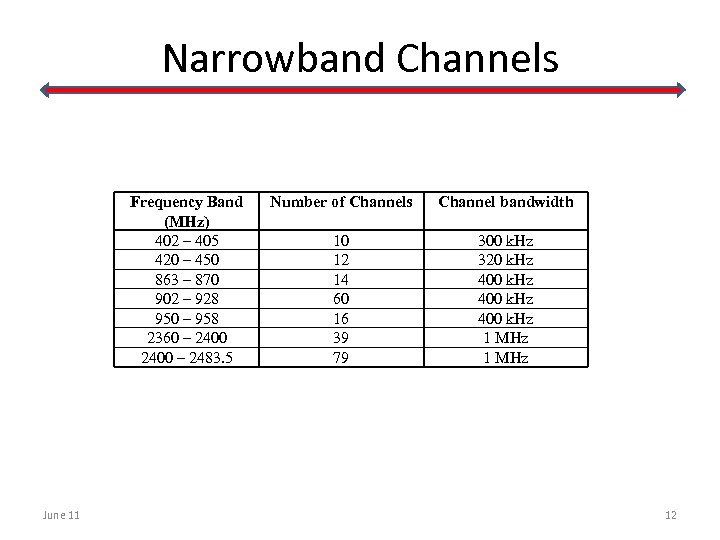 Narrowband Channels

| Frequency Band (MHz) | Number of Channels | Channel bandwidth |
|---|---|---|
| 402 – 405 | 10 | 300 kHz |
| 420 – 450 | 12 | 320 kHz |
| 863 – 870 | 14 | 400 kHz |
| 902 – 928 | 60 | 400 kHz |
| 950 – 958 | 16 | 400 kHz |
| 2360 – 2400 | 39 | 1 MHz |
| 2400 – 2483.5 | 79 | 1 MHz |

June 11

12